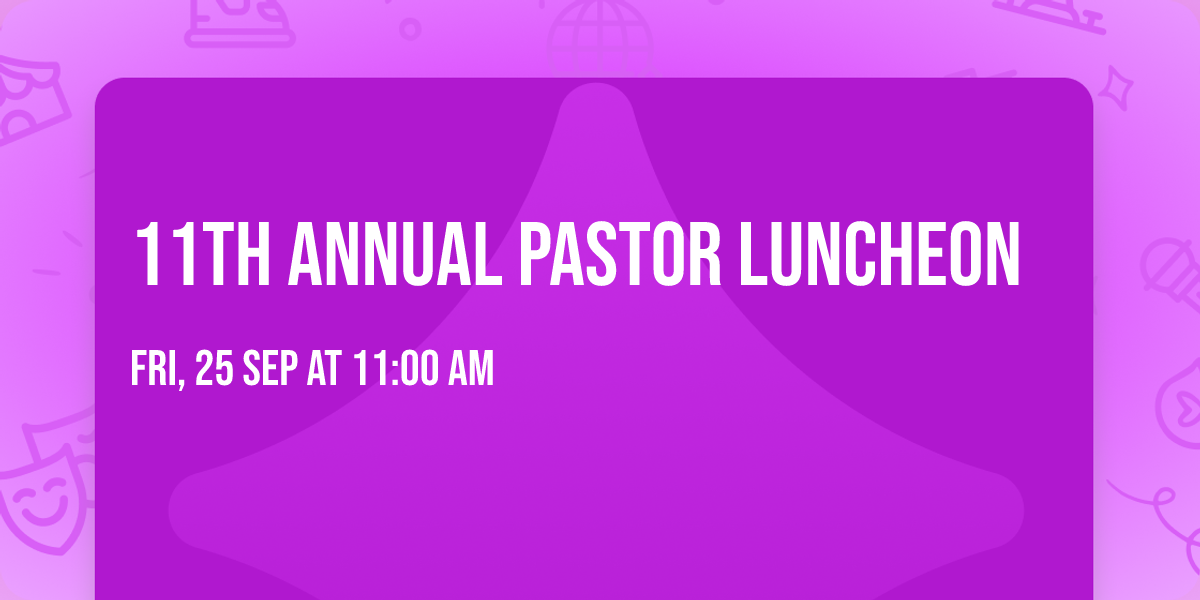 11TH ANNUAL PASTOR LUNCHEON

FRI, 25 SEP AT 11:00 AM